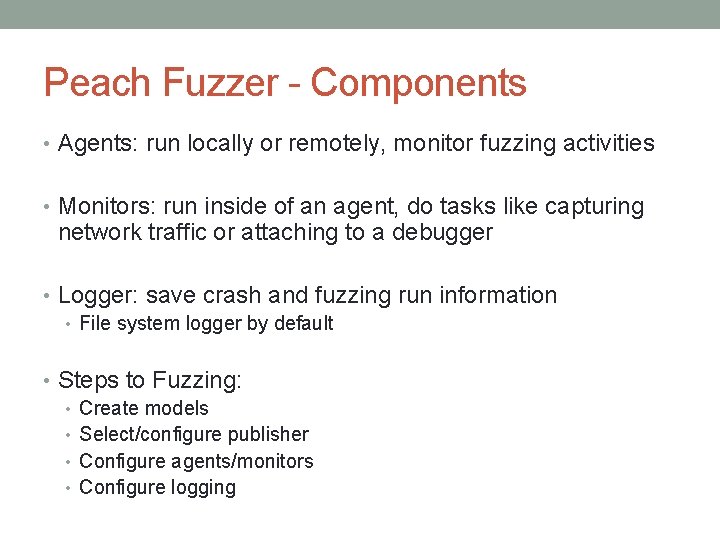 Peach Fuzzer - Components

• Agents: run locally or remotely, monitor fuzzing activities

• Monitors: run inside of an agent, do tasks like capturing network traffic or attaching to a debugger

• Logger: save crash and fuzzing run information
  • File system logger by default

• Steps to Fuzzing:
  • Create models
  • Select/configure publisher
  • Configure agents/monitors
  • Configure logging